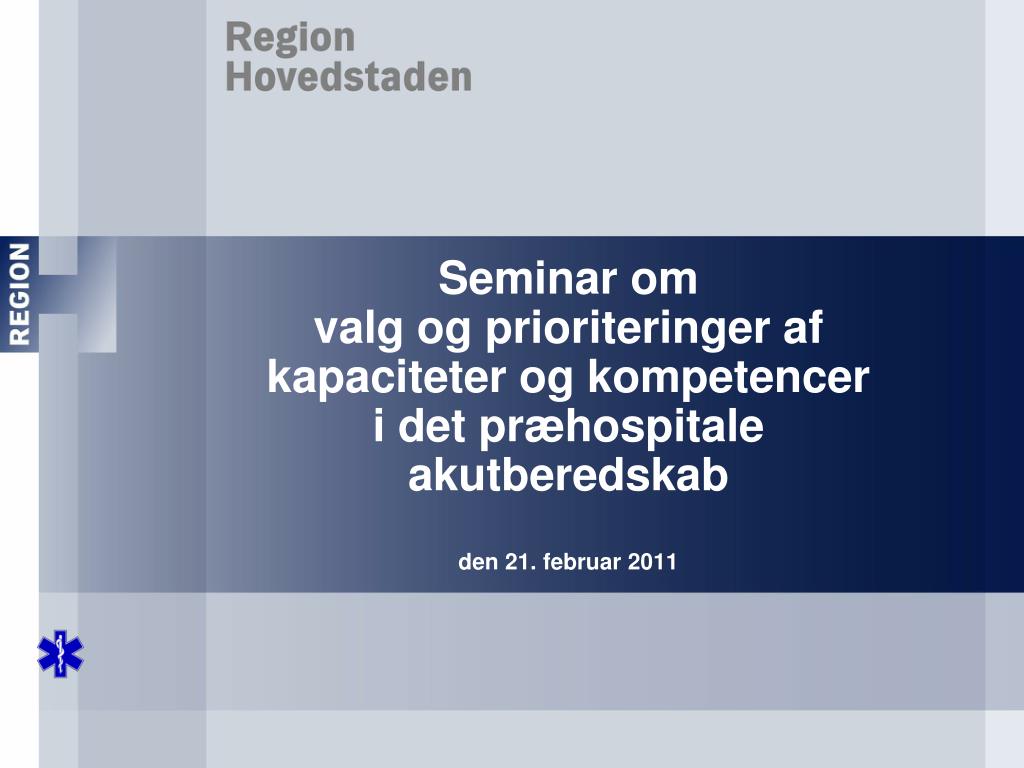 Region
Hovedstaden

REGION

Seminar om
valg og prioriteringer af
kapaciteter og kompetencer
i det præhospitale
akutberedskab

den 21. februar 2011